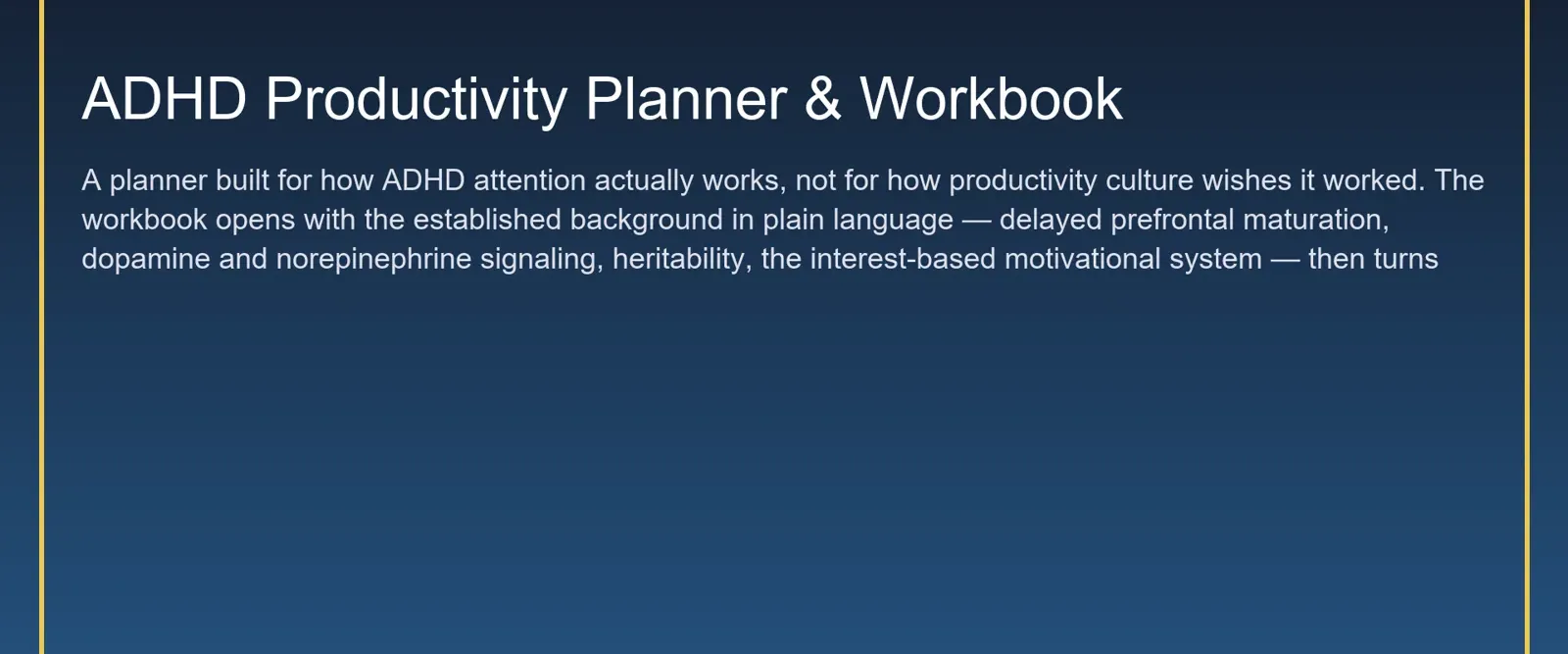 ADHD Productivity Planner & Workbook

A planner built for how ADHD attention actually works, not for how productivity culture wishes it worked. The workbook opens with the established background in plain language — delayed prefrontal maturation, dopamine and norepinephrine signaling, heritability, the interest-based motivational system — then turns